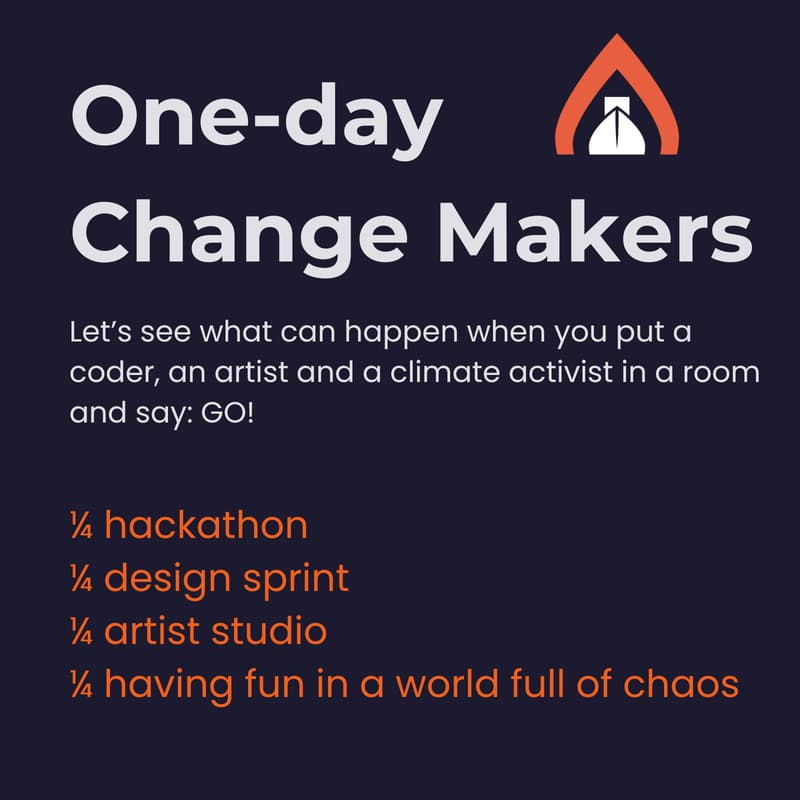 One-day Change Makers

Let's see what can happen when you put a coder, an artist and a climate activist in a room and say: GO!

¼ hackathon
¼ design sprint
¼ artist studio
¼ having fun in a world full of chaos